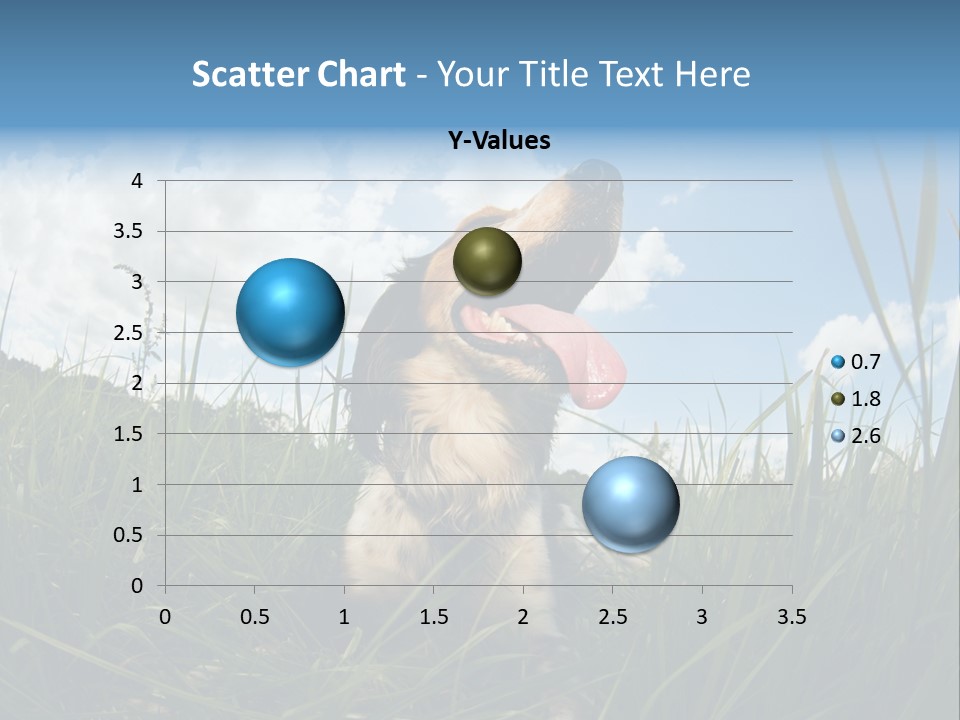 Scatter Chart - Your Title Text Here

Y-Values

4
3.5
3
2.5
2
1.5
1
0.5
0

0 0.5 1 1.5 2 2.5 3 3.5

0.7
1.8
2.6